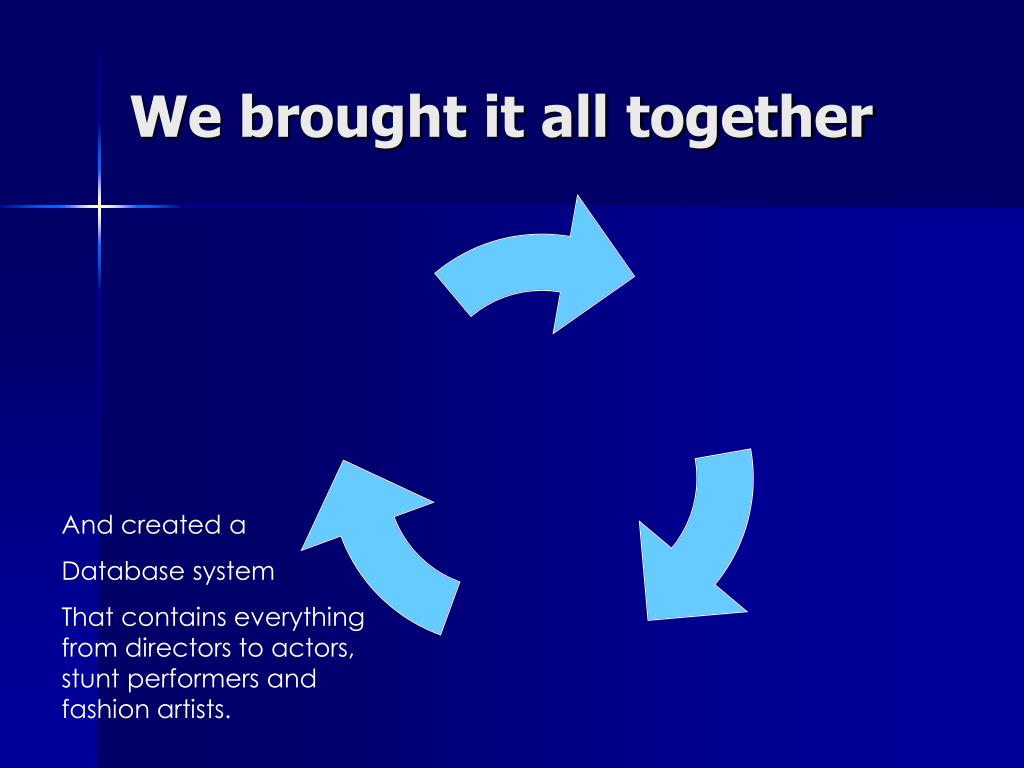 We brought it all together

And created a

Database system

That contains everything from directors to actors, stunt performers and fashion artists.